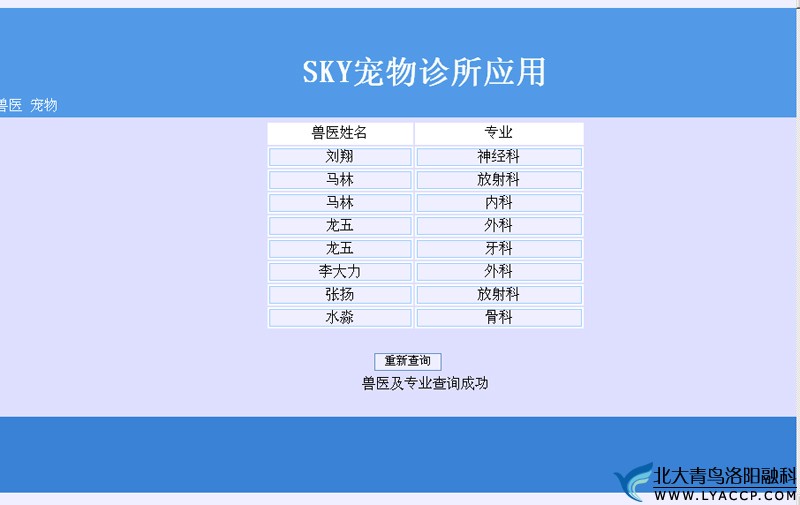 SKY宠物诊所应用

兽医 宠物

| 兽医姓名 | 专业 |
|---|---|
| 刘翔 | 神经科 |
| 马林 | 放射科 |
| 马林 | 内科 |
| 龙五 | 外科 |
| 龙五 | 牙科 |
| 李大力 | 外科 |
| 张扬 | 放射科 |
| 水淼 | 骨科 |

重新查询

兽医及专业查询成功

北大青鸟洛阳融科
WWW.LYACCP.COM